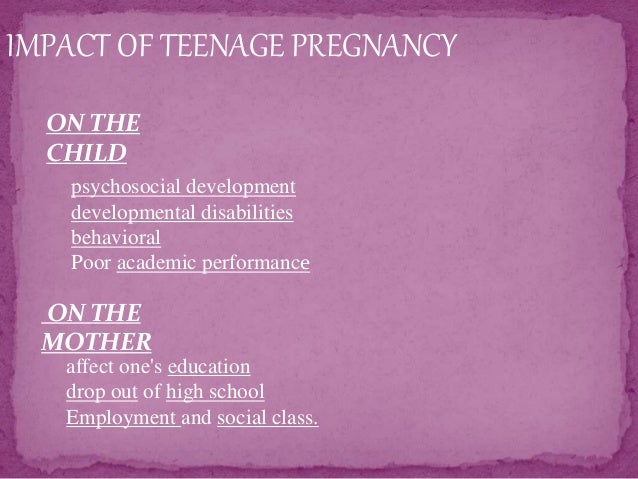 IMPACT OF TEENAGE PREGNANCY

ON THE CHILD

psychosocial development
developmental disabilities
behavioral
Poor academic performance

ON THE MOTHER

affect one's education
drop out of high school
Employment and social class.